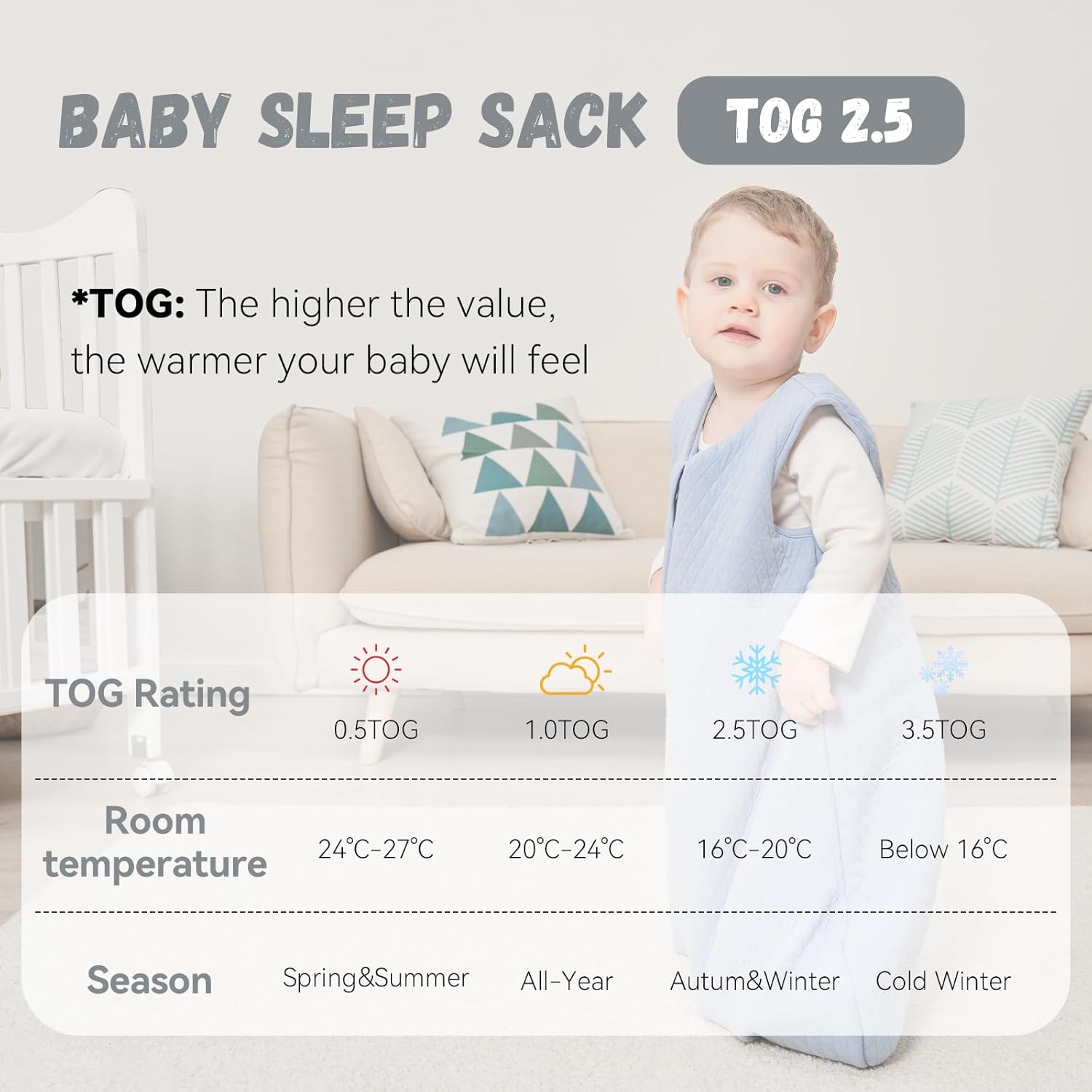 BABY SLEEP SACK TOG 2.5

*TOG: The higher the value, the warmer your baby will feel

| TOG Rating | 0.5TOG | 1.0TOG | 2.5TOG | 3.5TOG |
|---|---|---|---|---|
| Room temperature | 24℃-27℃ | 20℃-24℃ | 16℃-20℃ | Below 16℃ |
| Season | Spring&Summer | All-Year | Autum&Winter | Cold Winter |